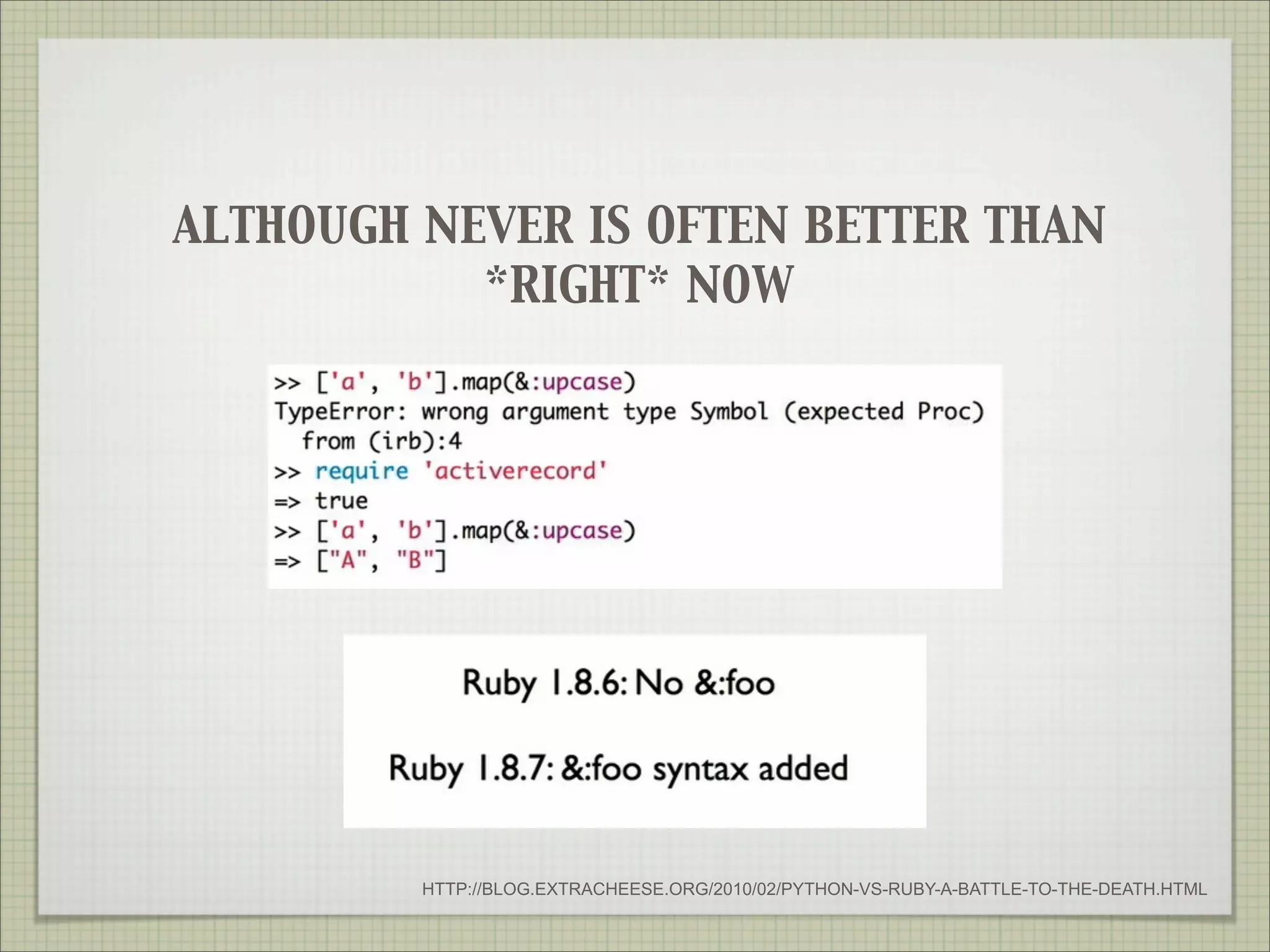 ALTHOUGH NEVER IS OFTEN BETTER THAN *RIGHT* NOW

>> ['a', 'b'].map(&:upcase)
TypeError: wrong argument type Symbol (expected Proc)
  from (irb):4
>> require 'activerecord'
=> true
>> ['a', 'b'].map(&:upcase)
=> ["A", "B"]

Ruby 1.8.6: No &:foo

Ruby 1.8.7: &:foo syntax added

HTTP://BLOG.EXTRACHEESE.ORG/2010/02/PYTHON-VS-RUBY-A-BATTLE-TO-THE-DEATH.HTML